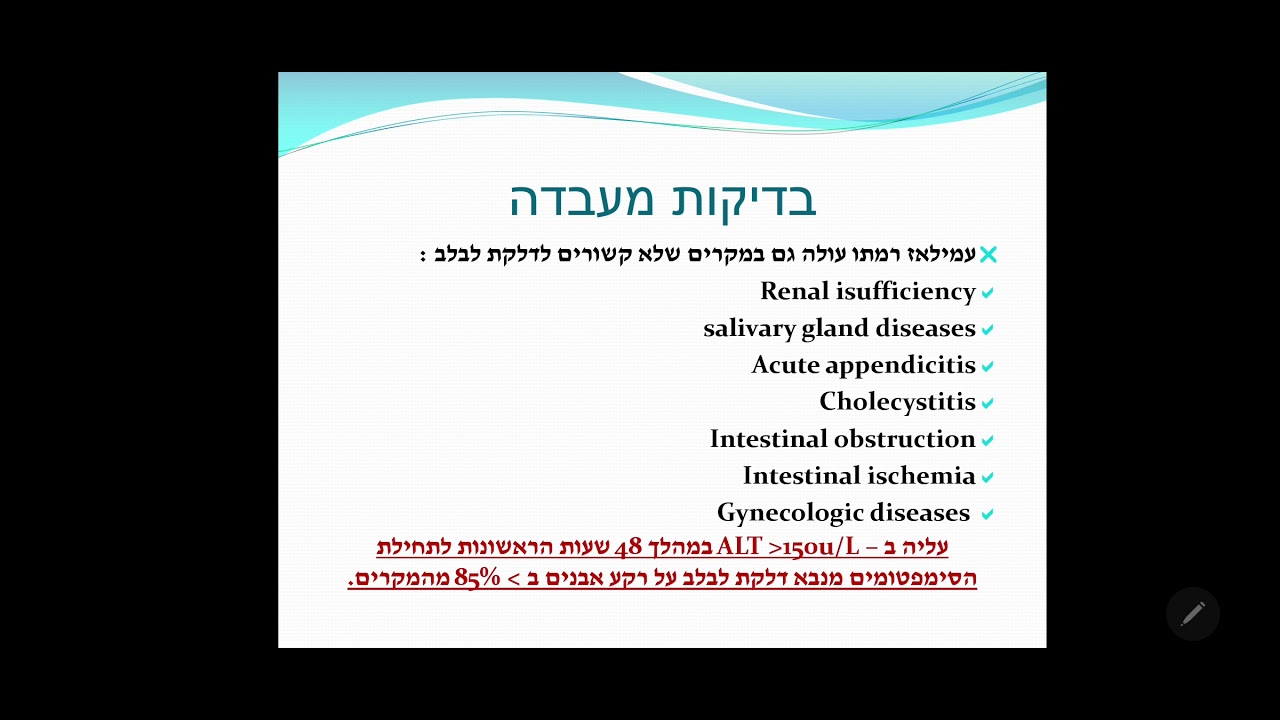 בדיקות מעבדה

עמילאז רמתו עולה גם במקרים שלא קשורים לדלקת לבלב :

Renal isufficiency

salivary gland diseases

Acute appendicitis

Cholecystitis

Intestinal obstruction

Intestinal ischemia

Gynecologic diseases

עליה ב – ALT >150u/L במהלך 48 שעות הראשונות לתחילת הסימפטומים מנבא דלקת לבלב על רקע אבנים ב > 85% מהמקרים.